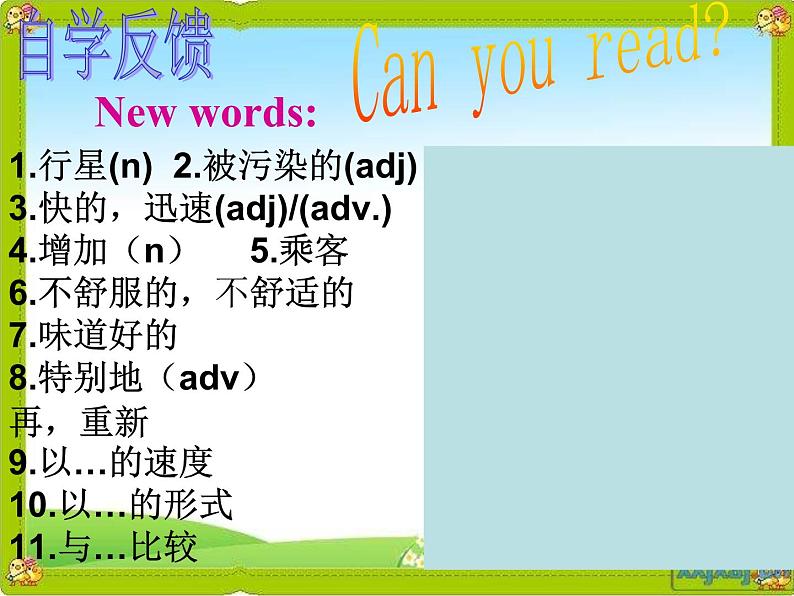 自学反馈

Can you read?

New words:

1.行星(n) 2.被污染的(adj)
3.快的，迅速(adj)/(adv.)
4.增加（n） 5.乘客
6.不舒服的，不舒适的
7.味道好的
8.特别地（adv）
再，重新
9.以…的速度
10.以…的形式
11.与…比较